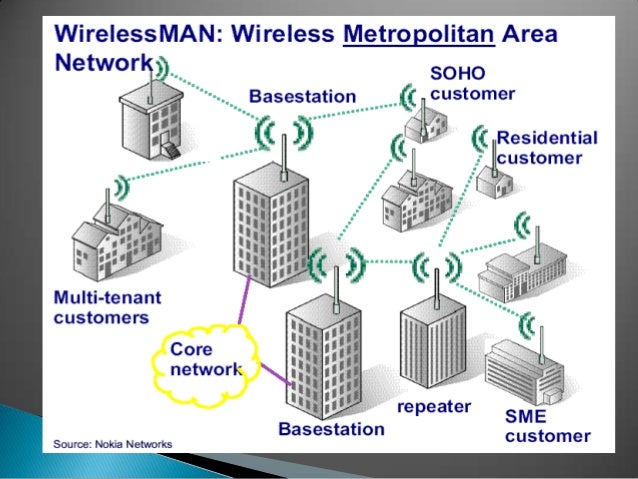 WirelessMAN: Wireless Metropolitan Area Network

Basestation

SOHO customer

Residential customer

Multi-tenant customers

Core network

Basestation

repeater

SME customer

Source: Nokia Networks